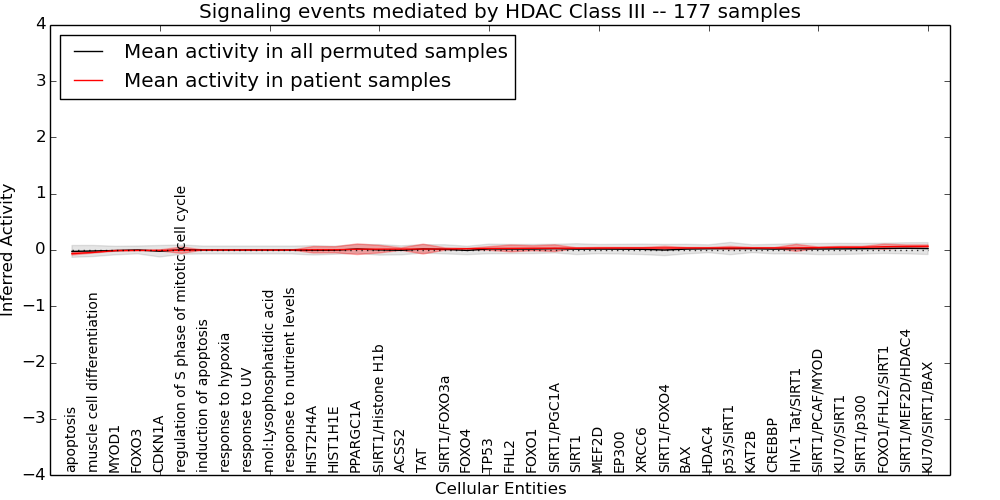 Signaling events mediated by HDAC Class III -- 177 samples

Mean activity in all permuted samples
Mean activity in patient samples

Inferred Activity

4
3
2
1
0
−1
−2
−3
−4

apoptosis
muscle cell differentiation
MYOD1
FOXO3
CDKN1A
regulation of S phase of mitotic cell cycle
induction of apoptosis
response to hypoxia
response to UV
mol:Lysophosphatidic acid
response to nutrient levels
HIST2H4A
HIST1H1E
PPARGC1A
SIRT1/Histone H1b
ACSS2
TAT
SIRT1/FOXO3a
FOXO4
TP53
FHL2
FOXO1
SIRT1/PGC1A
SIRT1
MEF2D
EP300
XRCC6
SIRT1/FOXO4
BAX
HDAC4
p53/SIRT1
KAT2B
CREBBP
HIV-1 Tat/SIRT1
SIRT1/PCAF/MYOD
KU70/SIRT1
SIRT1/p300
FOXO1/FHL2/SIRT1
SIRT1/MEF2D/HDAC4
KU70/SIRT1/BAX

Cellular Entities